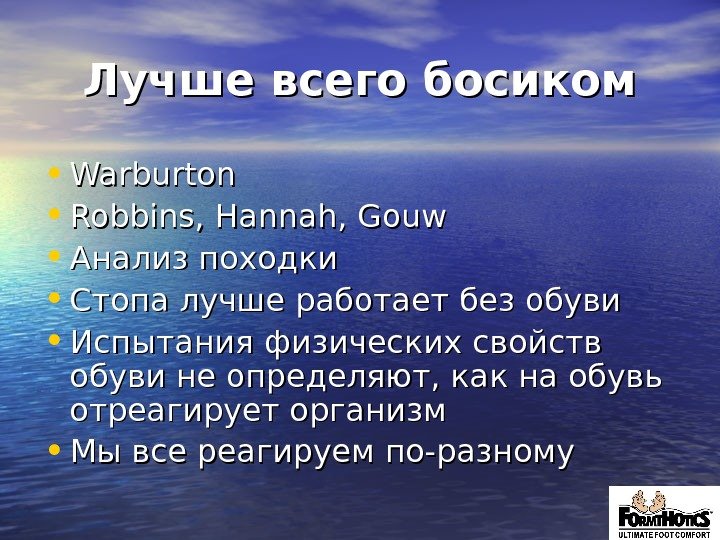 Лучше всего босиком

• Warburton
• Robbins, Hannah, Gouw
• Анализ походки
• Стопа лучше работает без обуви
• Испытания физических свойств обуви не определяют, как на обувь отреагирует организм
• Мы все реагируем по-разному

FORMTHOTICS
ULTIMATE FOOT COMFORT